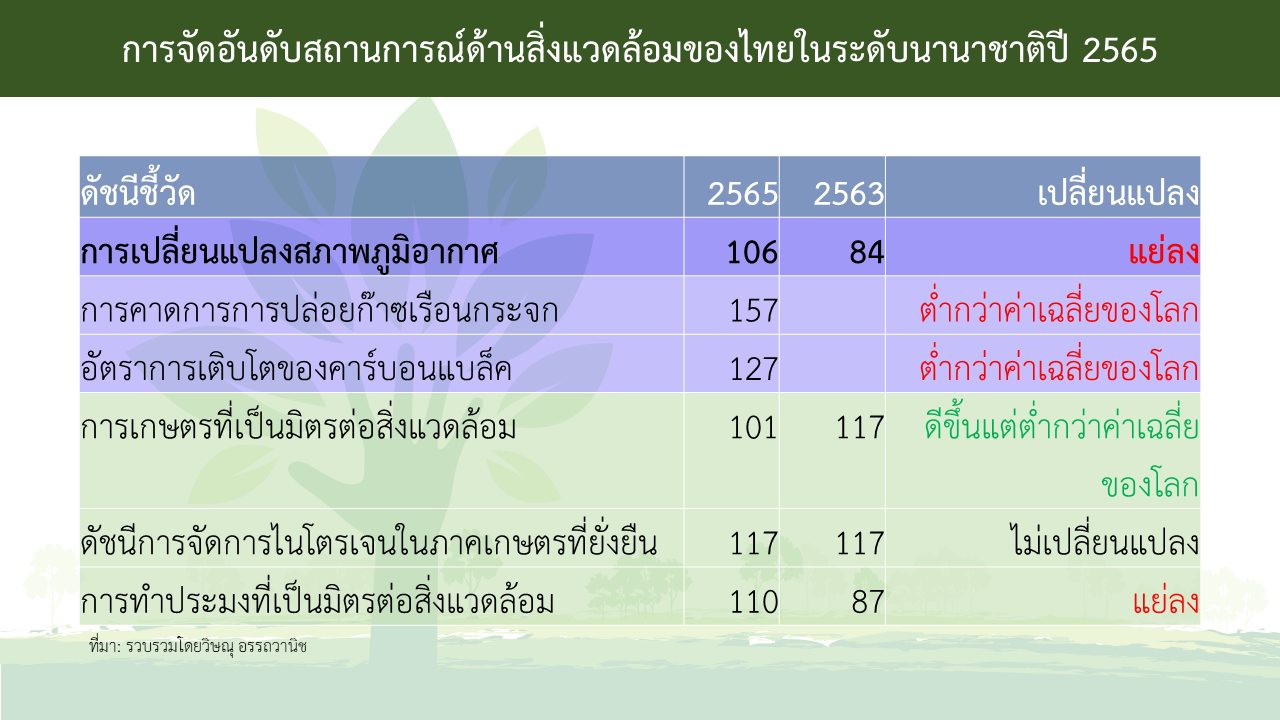 การจัดอันดับสถานการณ์ด้านสิ่งแวดล้อมของไทยในระดับนานาชาติปี 2565

| ดัชนีชี้วัด | 2565 | 2563 | เปลี่ยนแปลง |
|---|---|---|---|
| การเปลี่ยนแปลงสภาพภูมิอากาศ | 106 | 84 | แย่ลง |
| การคาดการการปล่อยก๊าซเรือนกระจก | 157 | | ต่ำกว่าค่าเฉลี่ยของโลก |
| อัตราการเติบโตของคาร์บอนแบล็ค | 127 | | ต่ำกว่าค่าเฉลี่ยของโลก |
| การเกษตรที่เป็นมิตรต่อสิ่งแวดล้อม | 101 | 117 | ดีขึ้นแต่ต่ำกว่าค่าเฉลี่ยของโลก |
| ดัชนีการจัดการไนโตรเจนในภาคเกษตรที่ยั่งยืน | 117 | 117 | ไม่เปลี่ยนแปลง |
| การทำประมงที่เป็นมิตรต่อสิ่งแวดล้อม | 110 | 87 | แย่ลง |

ที่มา: รวบรวมโดยวิษณุ อรรถวานิช